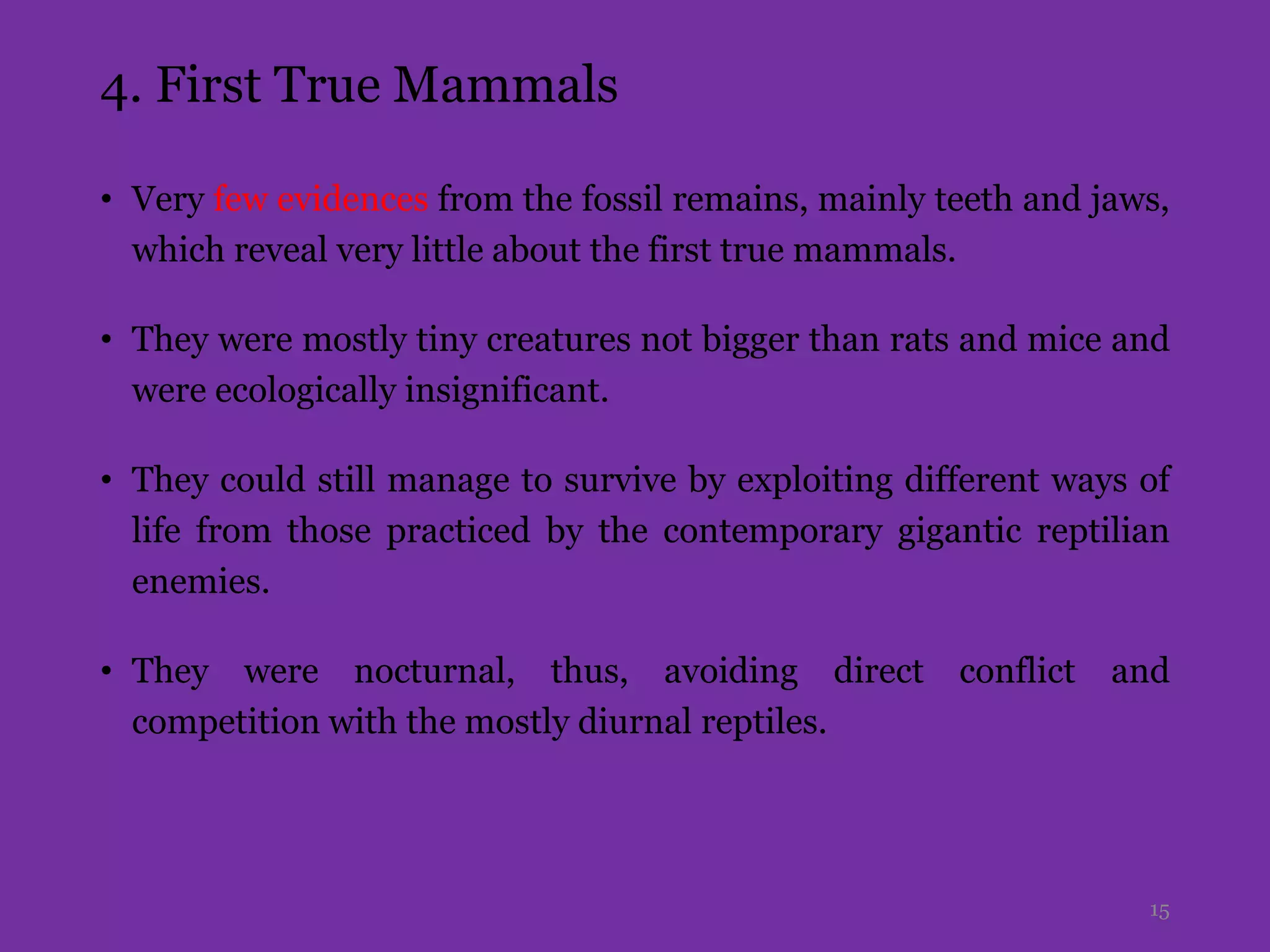 4. First True Mammals

• Very few evidences from the fossil remains, mainly teeth and jaws, which reveal very little about the first true mammals.

• They were mostly tiny creatures not bigger than rats and mice and were ecologically insignificant.

• They could still manage to survive by exploiting different ways of life from those practiced by the contemporary gigantic reptilian enemies.

• They were nocturnal, thus, avoiding direct conflict and competition with the mostly diurnal reptiles.

15